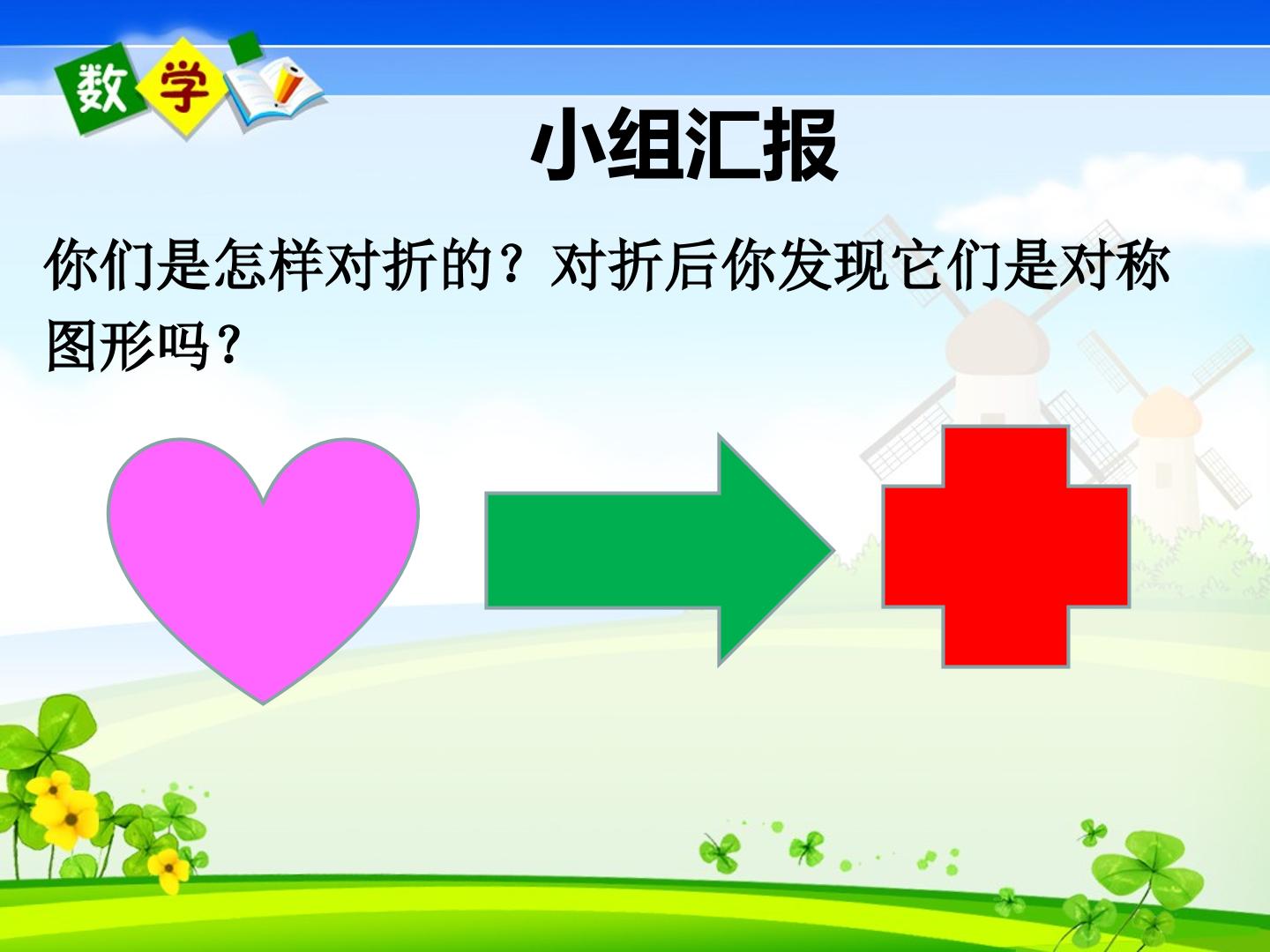 数学

小组汇报

你们是怎样对折的？对折后你发现它们是对称图形吗？